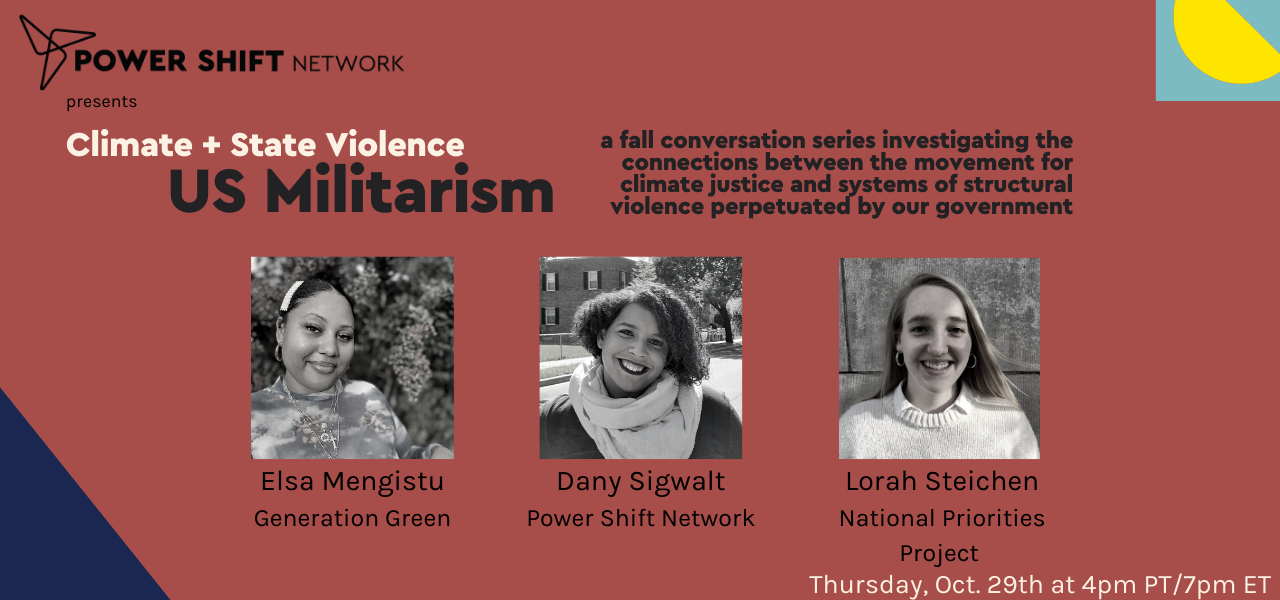 POWER SHIFT NETWORK

presents

Climate + State Violence

US Militarism

a fall conversation series investigating the connections between the movement for climate justice and systems of structural violence perpetuated by our government

Elsa Mengistu
Generation Green

Dany Sigwalt
Power Shift Network

Lorah Steichen
National Priorities Project

Thursday, Oct. 29th at 4pm PT/7pm ET